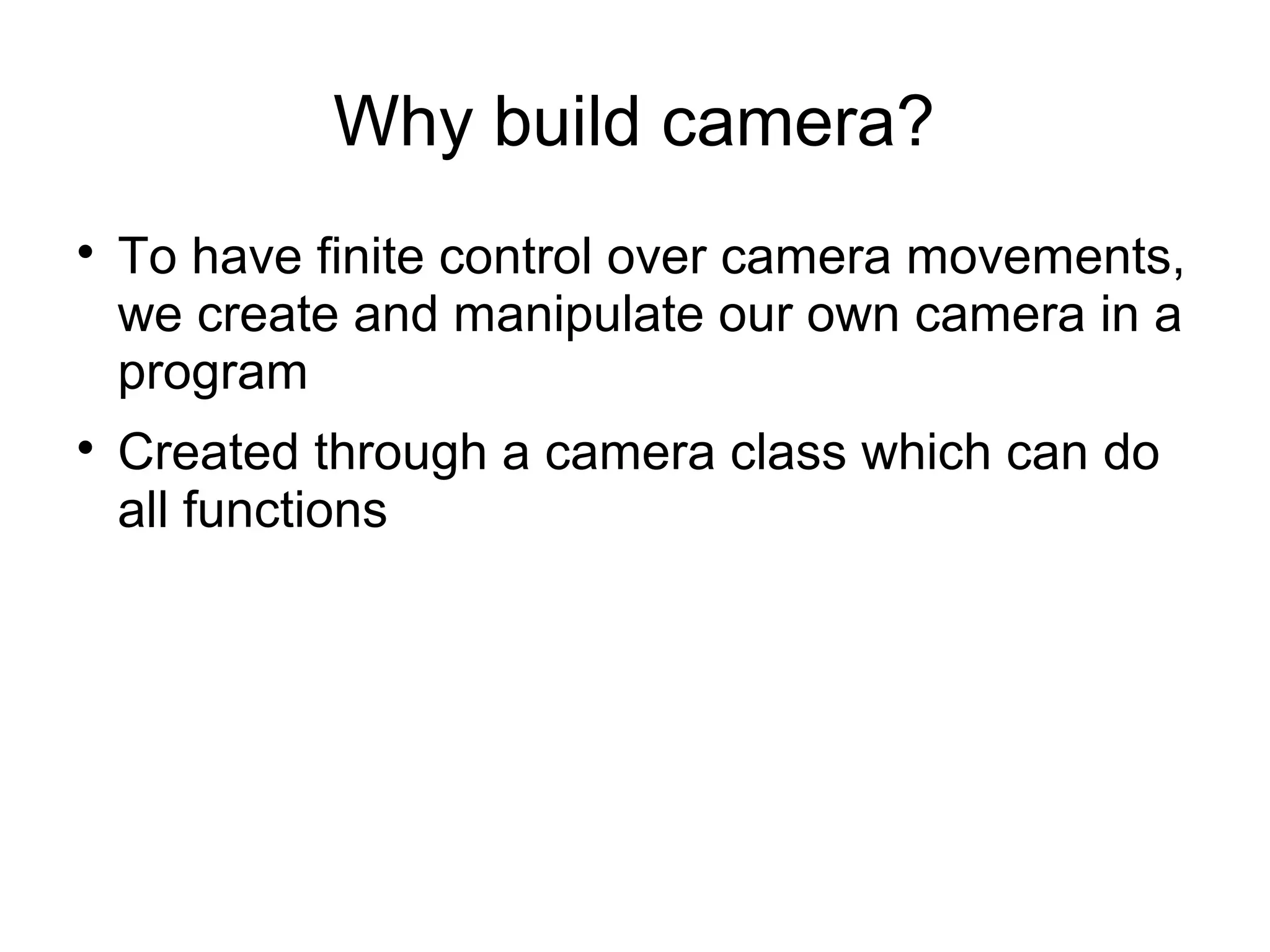 Why build camera?

• To have finite control over camera movements, we create and manipulate our own camera in a program

• Created through a camera class which can do all functions